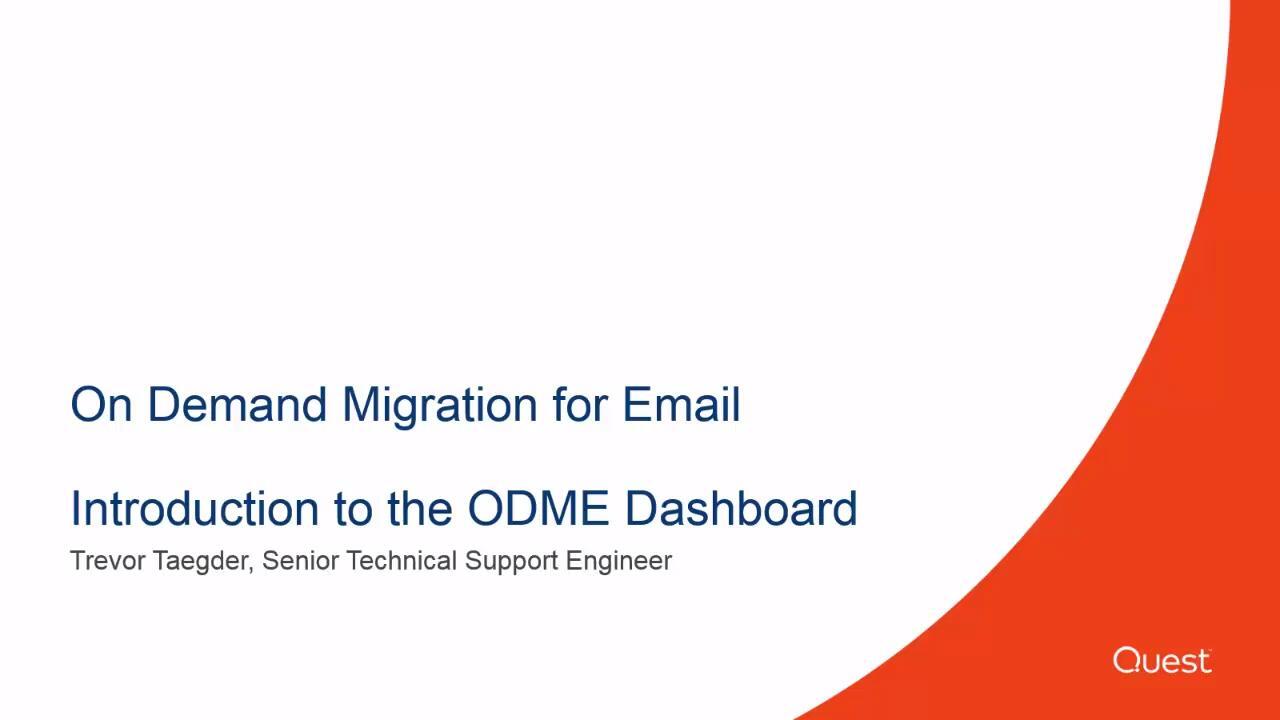 On Demand Migration for Email

Introduction to the ODME Dashboard

Trevor Taegder, Senior Technical Support Engineer

Quest